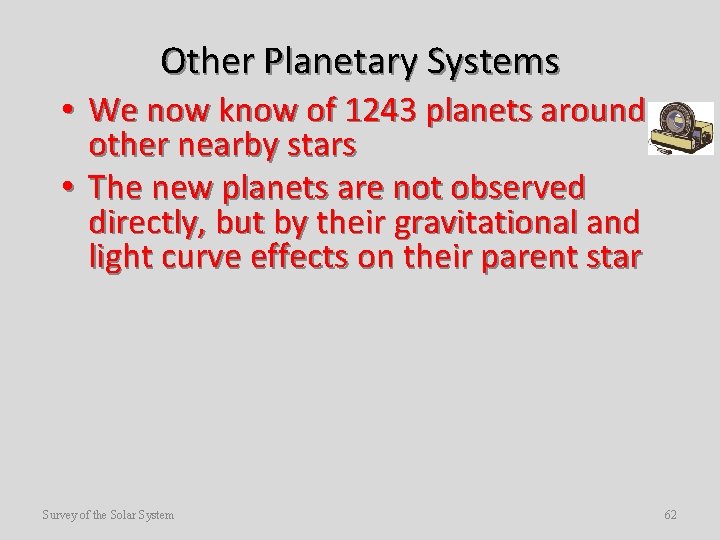 Other Planetary Systems

• We now know of 1243 planets around other nearby stars
• The new planets are not observed directly, but by their gravitational and light curve effects on their parent star

Survey of the Solar System

62